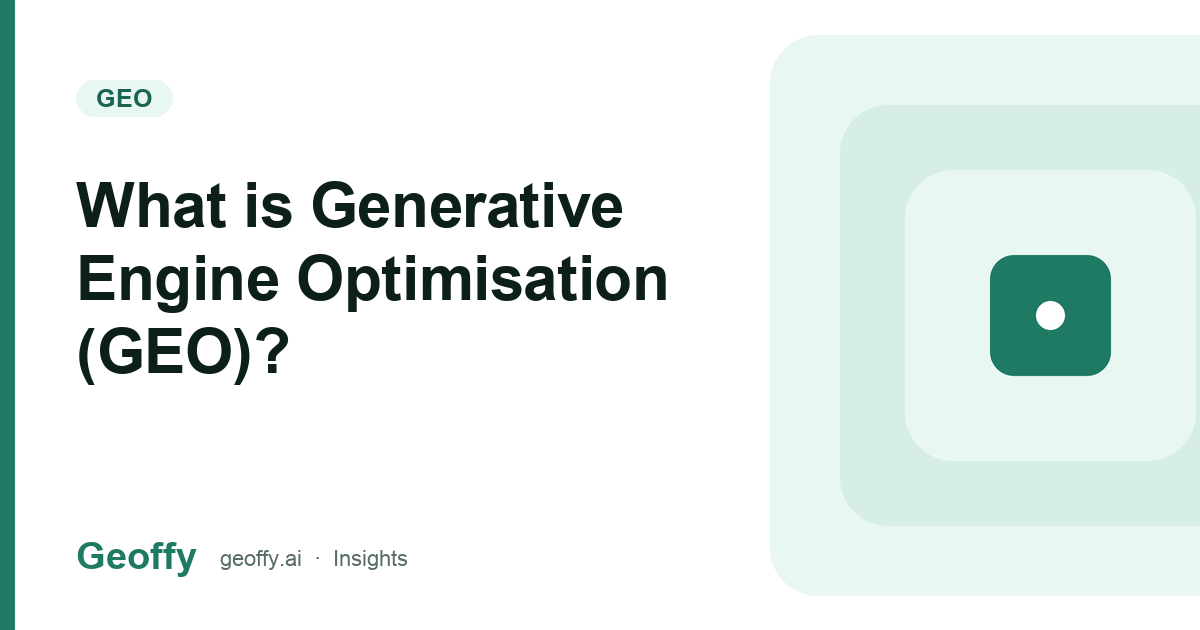 GEO

What is Generative Engine Optimisation (GEO)?

Geoffy geoffy.ai · Insights